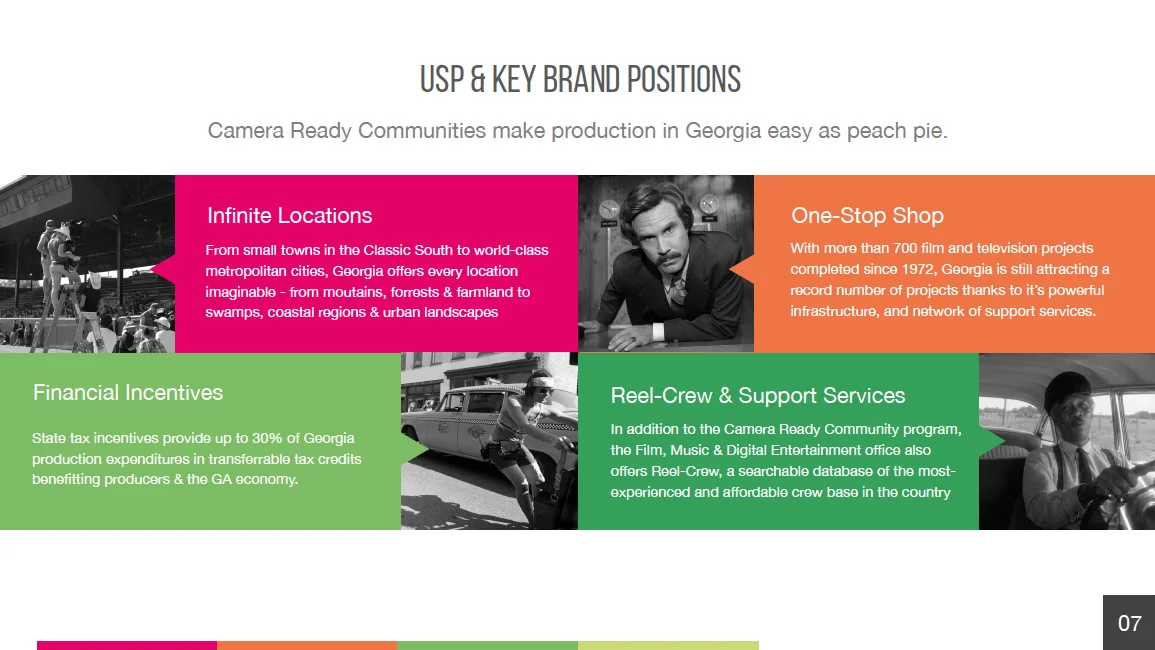 USP & KEY BRAND POSITIONS

Camera Ready Communities make production in Georgia easy as peach pie.

Infinite Locations

From small towns in the Classic South to world-class metropolitan cities, Georgia offers every location imaginable - from moutains, forrests & farmland to swamps, coastal regions & urban landscapes

One-Stop Shop

With more than 700 film and television projects completed since 1972, Georgia is still attracting a record number of projects thanks to it's powerful infrastructure, and network of support services.

Financial Incentives

State tax incentives provide up to 30% of Georgia production expenditures in transferrable tax credits benefitting producers & the GA economy.

Reel-Crew & Support Services

In addition to the Camera Ready Community program, the Film, Music & Digital Entertainment office also offers Reel-Crew, a searchable database of the most-experienced and affordable crew base in the country

07